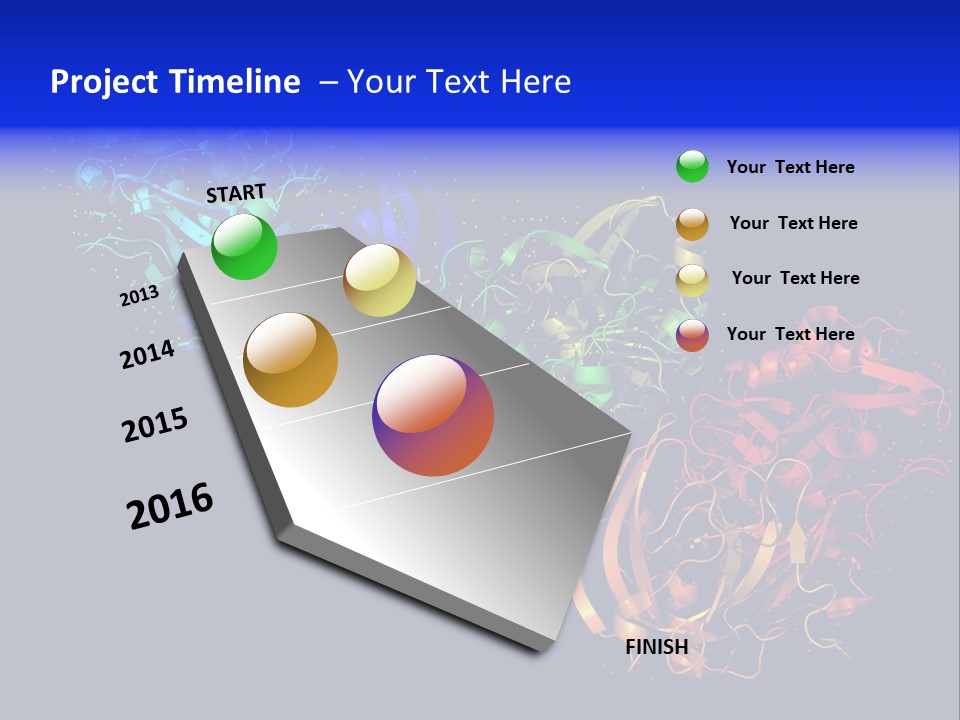 Project Timeline – Your Text Here

START

2013

2014

2015

2016

FINISH

Your Text Here

Your Text Here

Your Text Here

Your Text Here